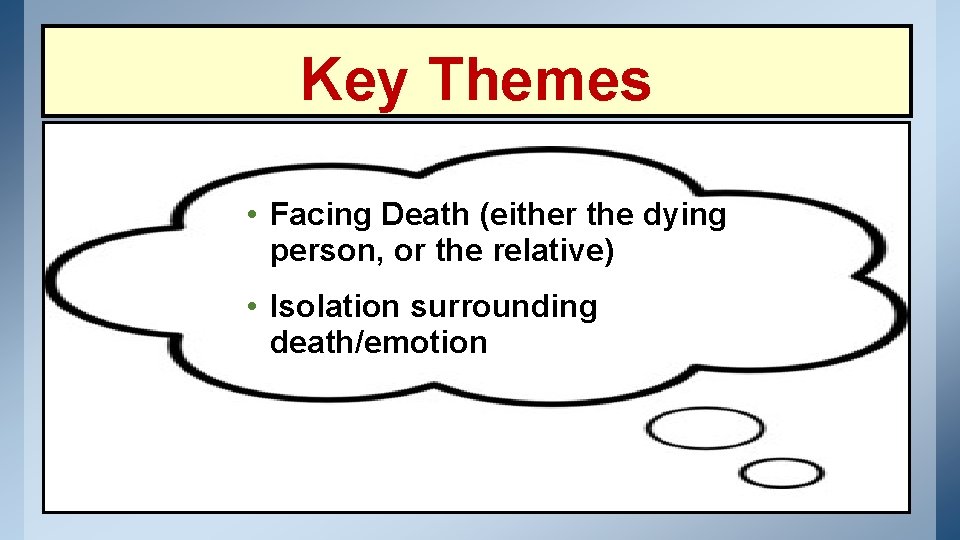 Key Themes

• Facing Death (either the dying person, or the relative)

• Isolation surrounding death/emotion